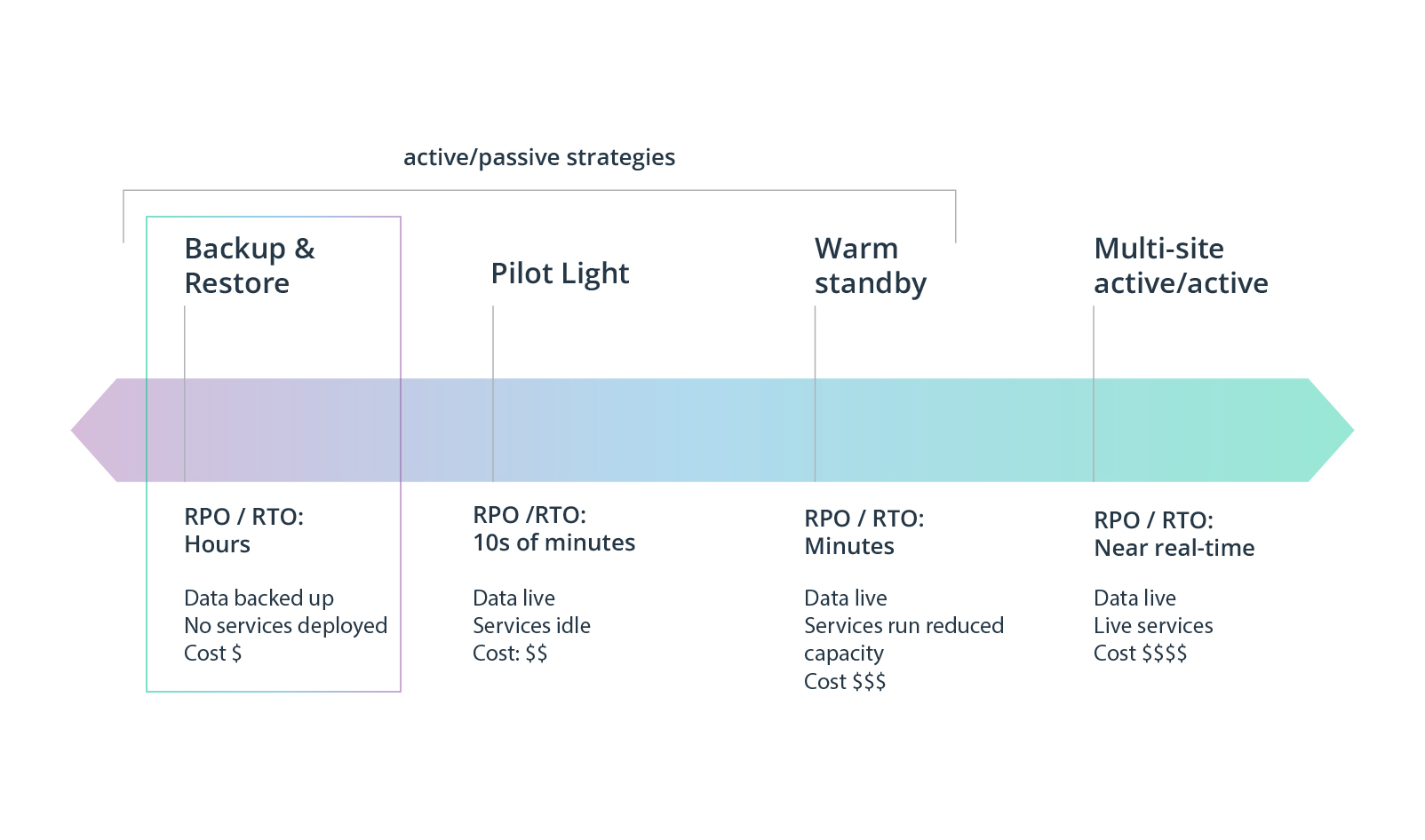 active/passive strategies

Backup & Restore

Pilot Light

Warm standby

Multi-site active/active

RPO / RTO: Hours

Data backed up
No services deployed
Cost \$

RPO /RTO: 10s of minutes

Data live
Services idle
Cost: \$\$

RPO / RTO: Minutes

Data live
Services run reduced capacity
Cost \$\$\$

RPO / RTO: Near real-time

Data live
Live services
Cost \$\$\$\$